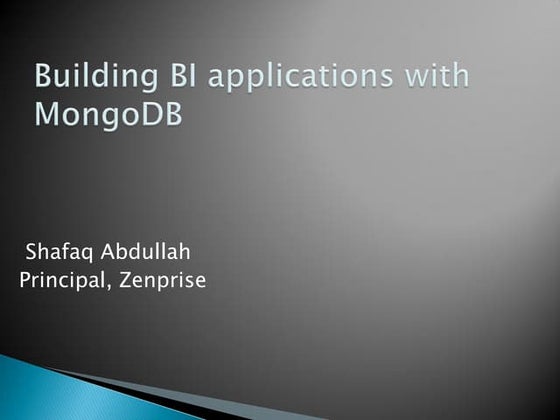 Building BI applications with MongoDB

Shafaq Abdullah
Principal, Zenprise